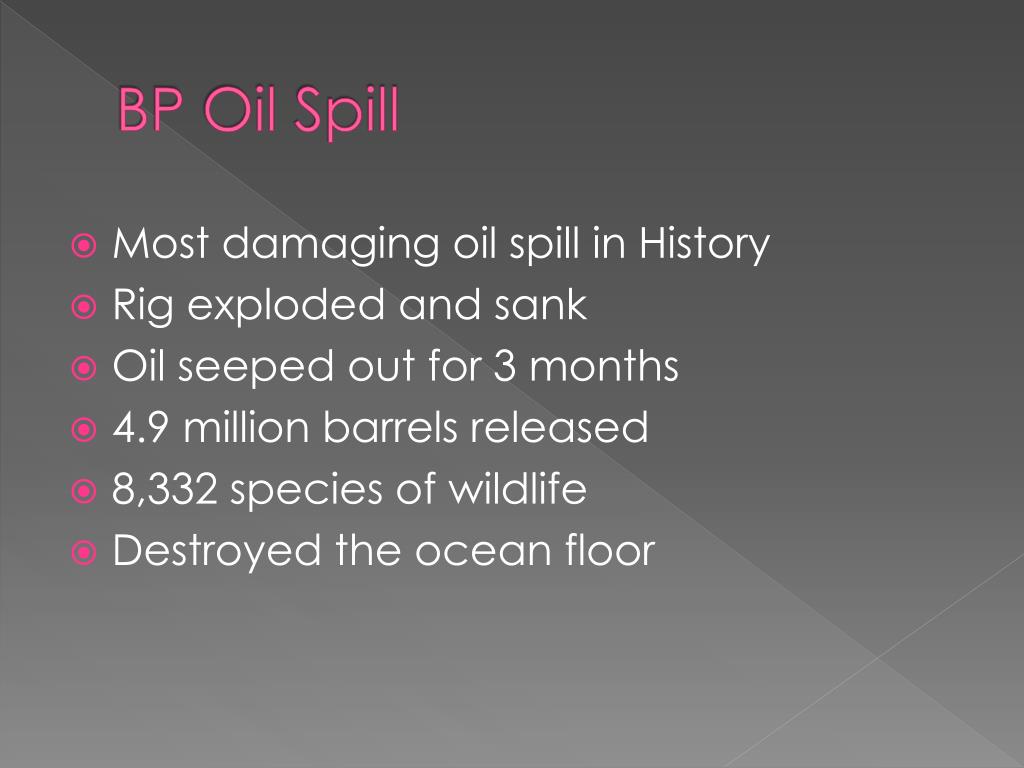 BP Oil Spill

Most damaging oil spill in History
Rig exploded and sank
Oil seeped out for 3 months
4.9 million barrels released
8,332 species of wildlife
Destroyed the ocean floor